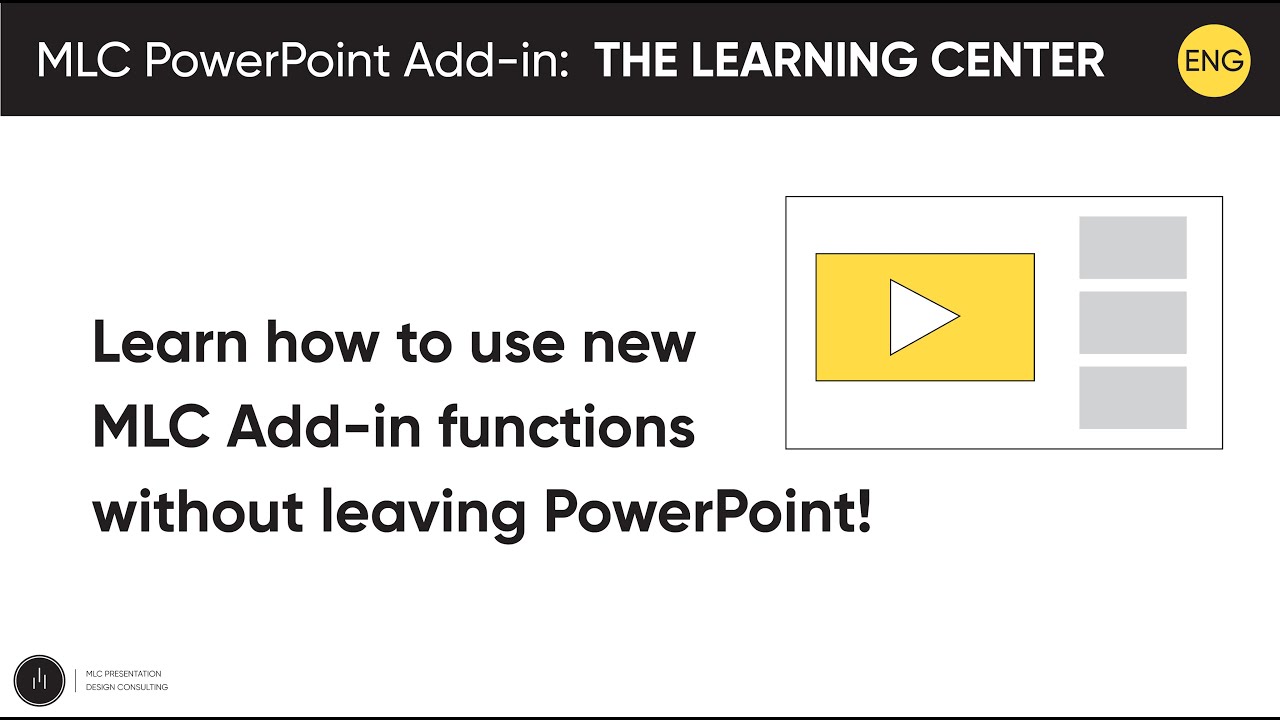 MLC PowerPoint Add-in: THE LEARNING CENTER

ENG

Learn how to use new MLC Add-in functions without leaving PowerPoint!

MLC PRESENTATION DESIGN CONSULTING